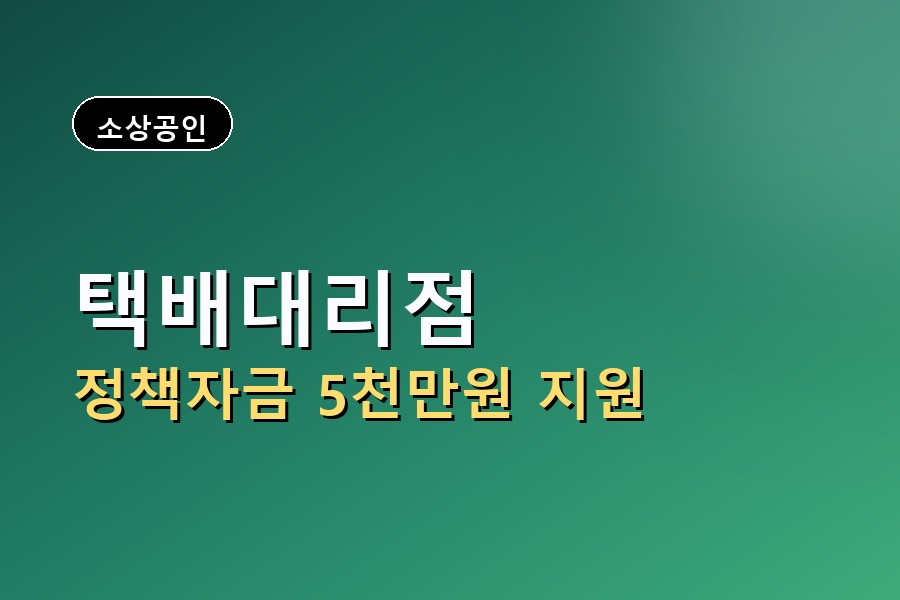 소상공인

택배대리점

정책자금 5천만원 지원